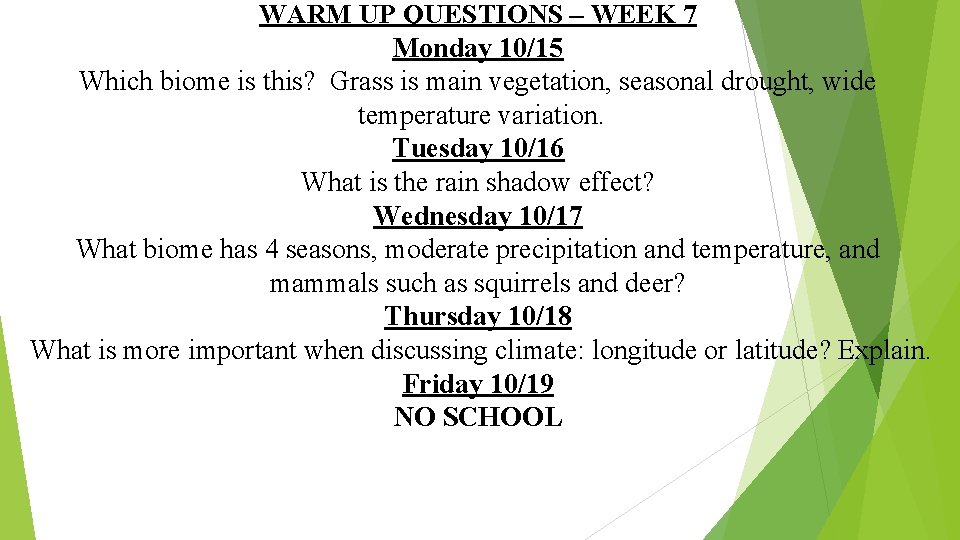 WARM UP QUESTIONS – WEEK 7

Monday 10/15

Which biome is this? Grass is main vegetation, seasonal drought, wide temperature variation.

Tuesday 10/16

What is the rain shadow effect?

Wednesday 10/17

What biome has 4 seasons, moderate precipitation and temperature, and mammals such as squirrels and deer?

Thursday 10/18

What is more important when discussing climate: longitude or latitude? Explain.

Friday 10/19

NO SCHOOL